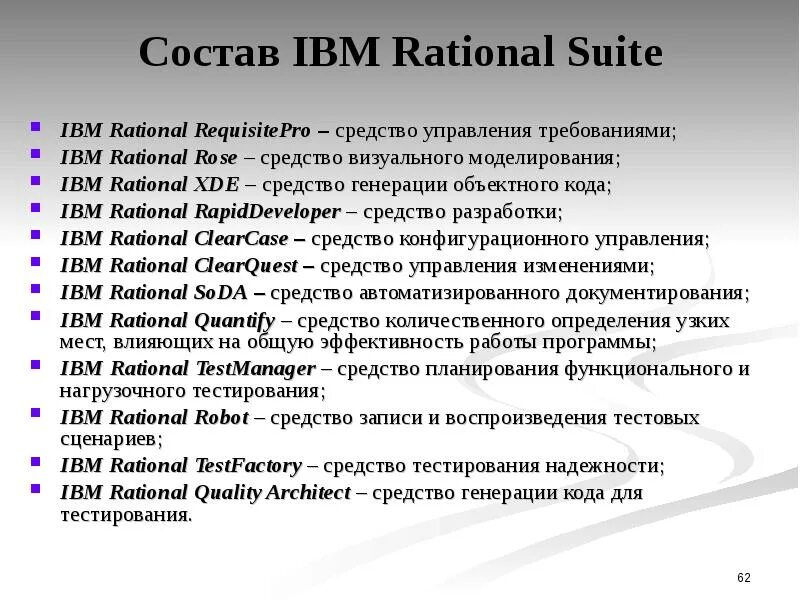 Состав IBM Rational Suite

- IBM Rational RequisitePro – средство управления требованиями;
- IBM Rational Rose – средство визуального моделирования;
- IBM Rational XDE – средство генерации объектного кода;
- IBM Rational RapidDeveloper – средство разработки;
- IBM Rational ClearCase – средство конфигурационного управления;
- IBM Rational ClearQuest – средство управления изменениями;
- IBM Rational SoDA – средство автоматизированного документирования;
- IBM Rational Quantify – средство количественного определения узких мест, влияющих на общую эффективность работы программы;
- IBM Rational TestManager – средство планирования функционального и нагрузочного тестирования;
- IBM Rational Robot – средство записи и воспроизведения тестовых сценариев;
- IBM Rational TestFactory – средство тестирования надежности;
- IBM Rational Quality Architect – средство генерации кода для тестирования.

62